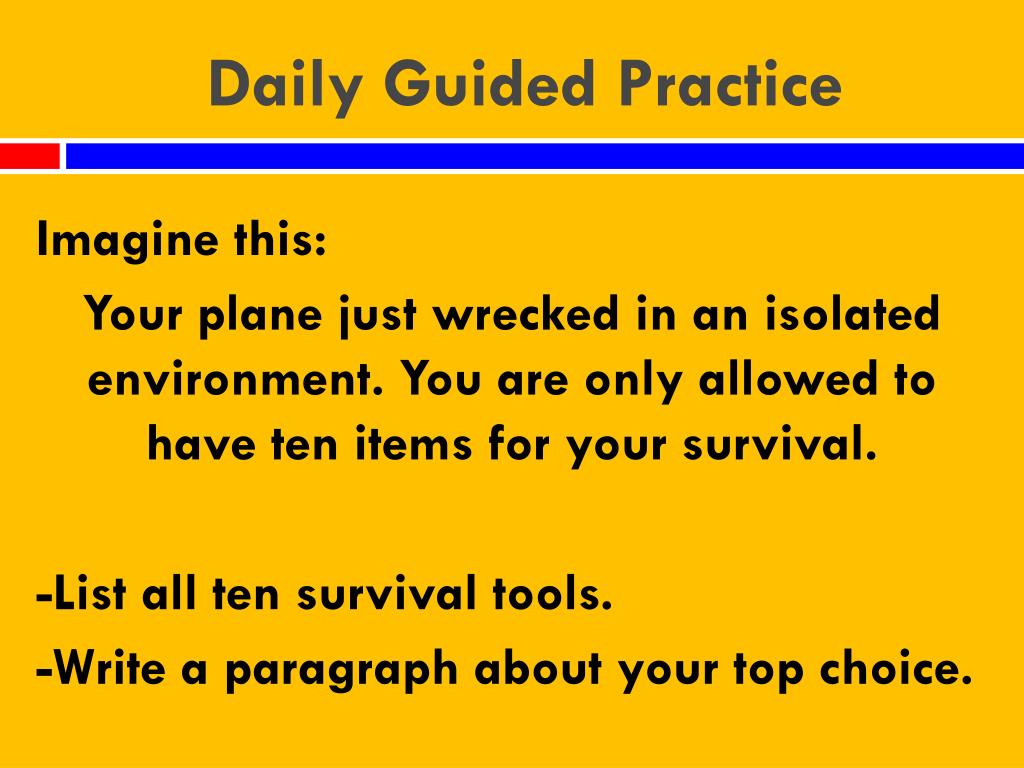 Daily Guided Practice

Imagine this:

Your plane just wrecked in an isolated environment. You are only allowed to have ten items for your survival.

-List all ten survival tools.

-Write a paragraph about your top choice.